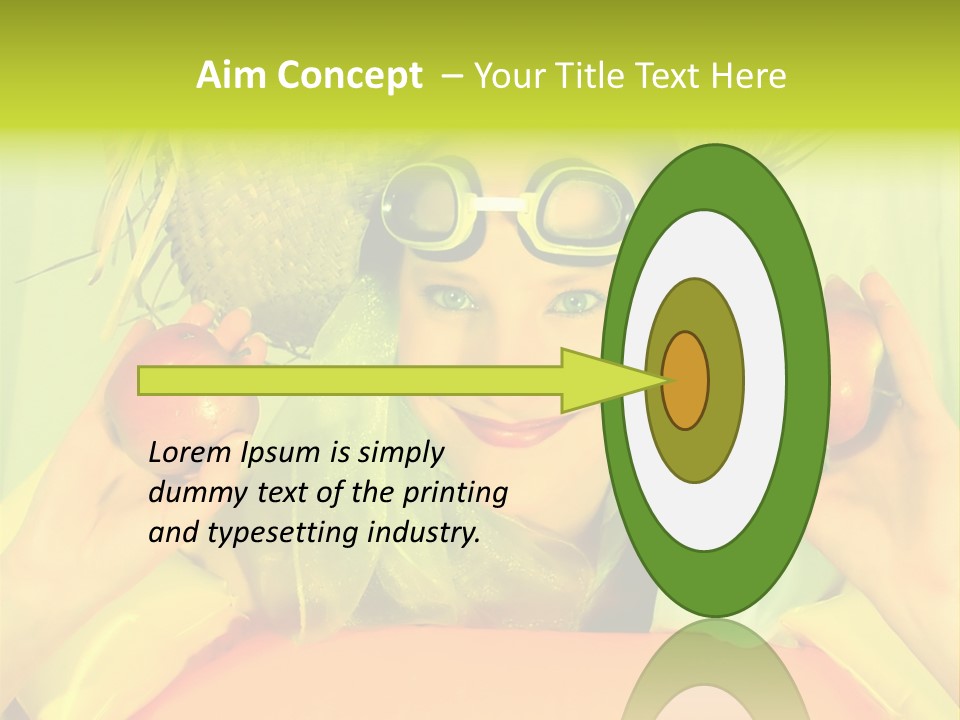 Aim Concept – Your Title Text Here

Lorem Ipsum is simply dummy text of the printing and typesetting industry.